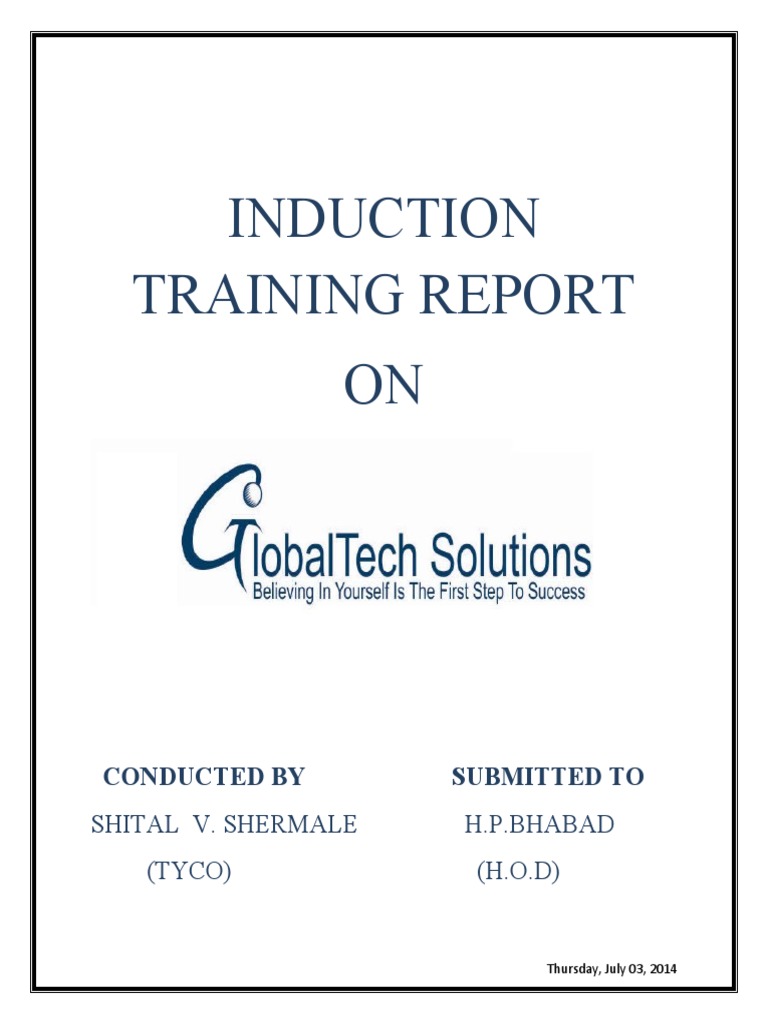 INDUCTION TRAINING REPORT

ON

GlobalTech Solutions
Believing In Yourself Is The First Step To Success

CONDUCTED BY
SHITAL V. SHERMALE
(TYCO)

SUBMITTED TO
H.P.BHABAD
(H.O.D)

Thursday, July 03, 2014